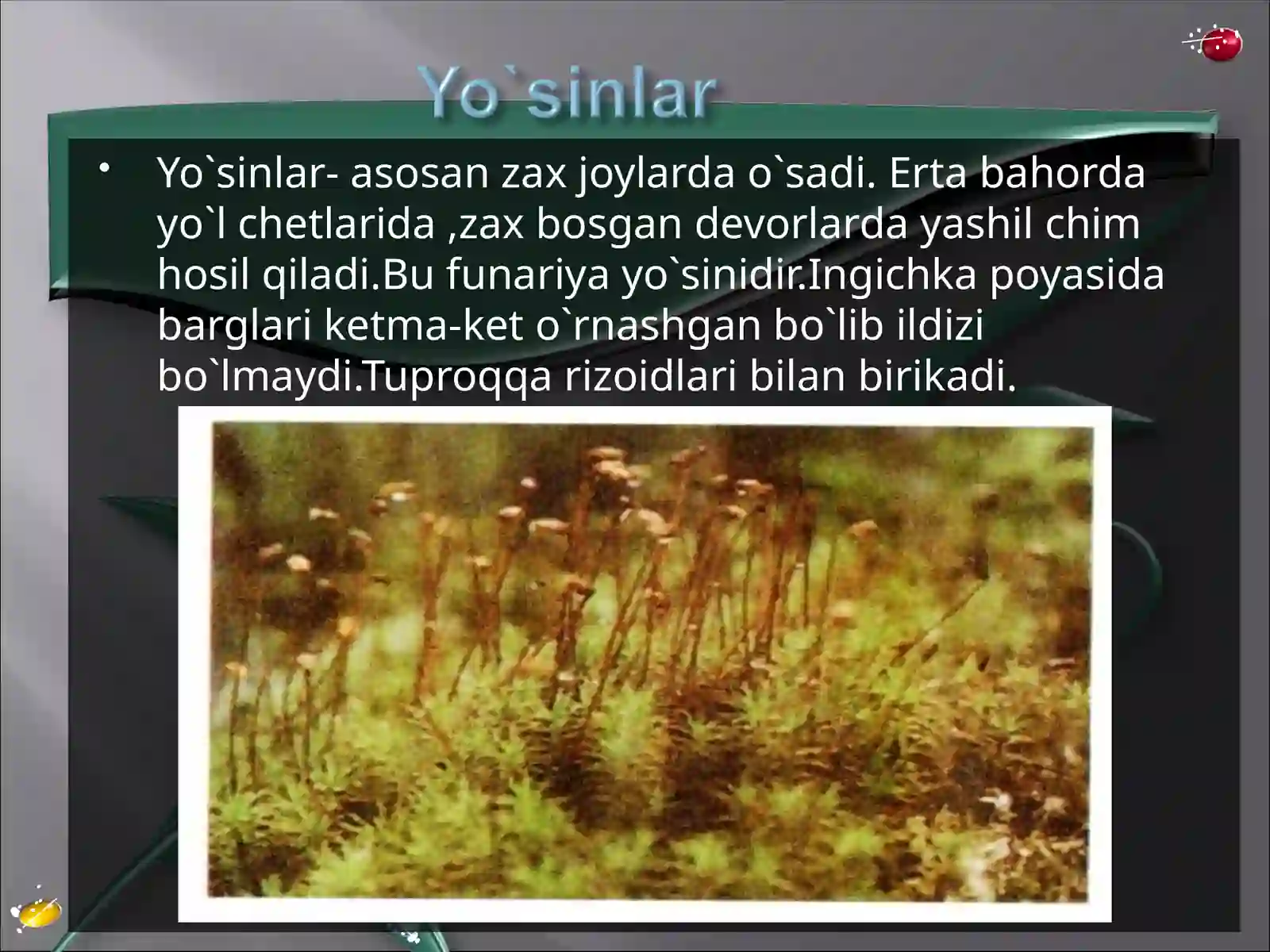 Yo`sinlar

• Yo`sinlar- asosan zax joylarda o`sadi. Erta bahorda yo`l chetlarida ,zax bosgan devorlarda yashil chim hosil qiladi.Bu funariya yo`sinidir.Ingichka poyasida barglari ketma-ket o`rnashgan bo`lib ildizi bo`lmaydi.Tuproqqa rizoidlari bilan birikadi.